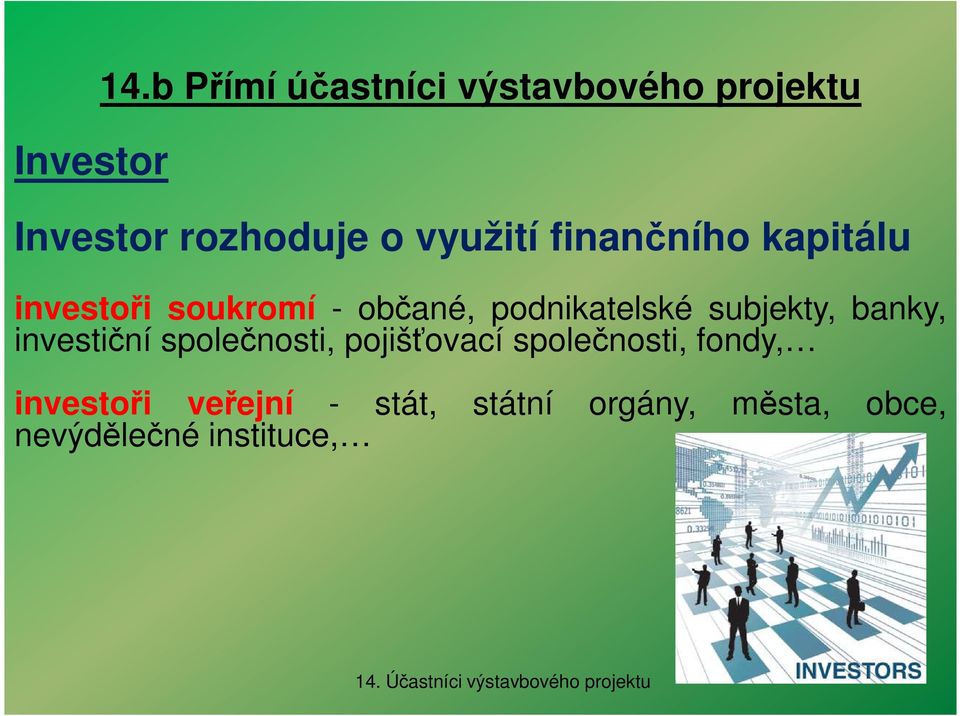 14.b Přímí účastníci výstavbového projektu

Investor

Investor rozhoduje o využití finančního kapitálu

investoři soukromí - občané, podnikatelské subjekty, banky, investiční společnosti, pojišťovací společnosti, fondy,…

investoři veřejní - stát, státní orgány, města, obce, nevýdělečné instituce,…

INVESTORS

14. Účastníci výstavbového projektu